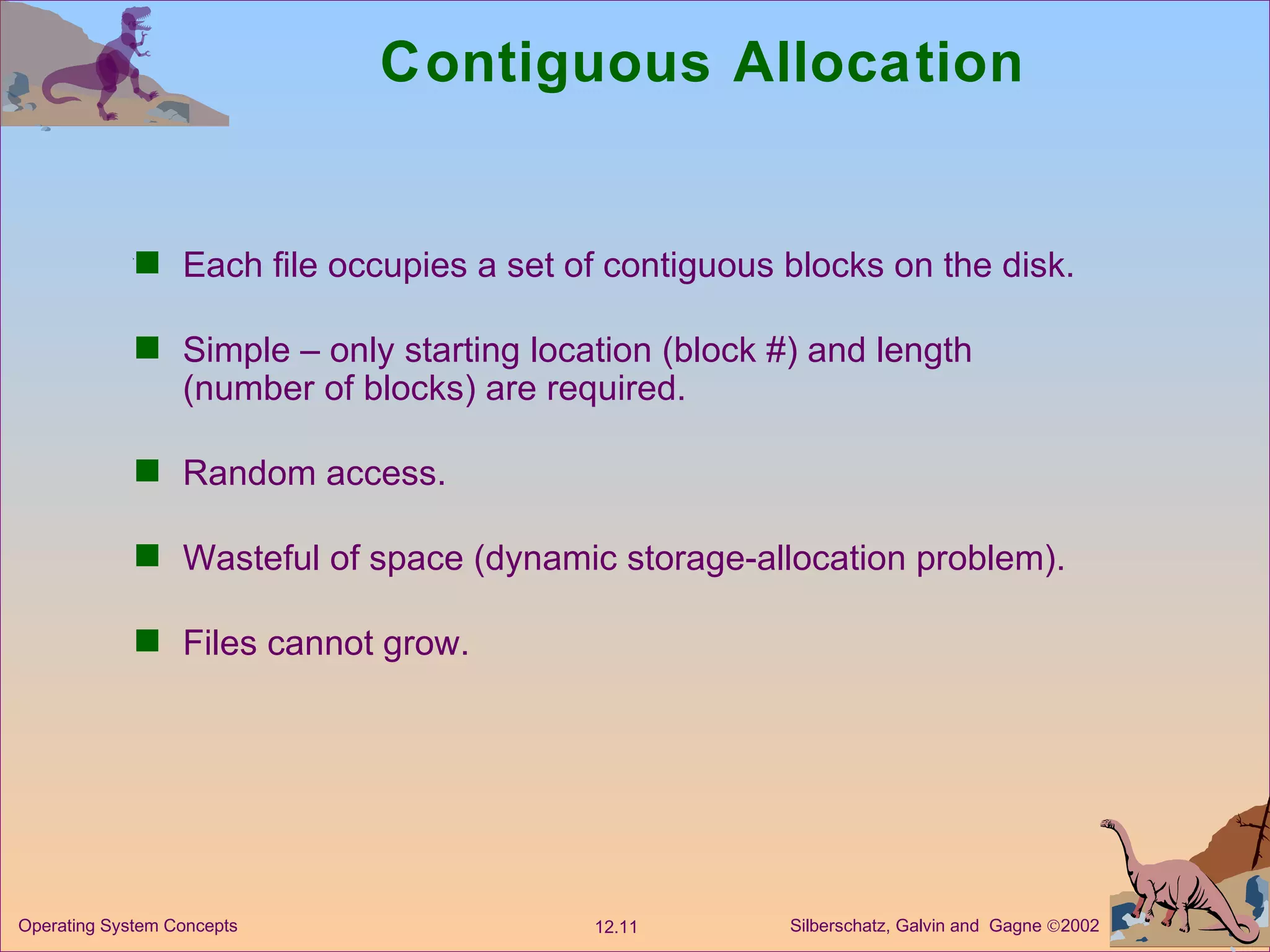 Contiguous Allocation

■ Each file occupies a set of contiguous blocks on the disk.

■ Simple – only starting location (block #) and length (number of blocks) are required.

■ Random access.

■ Wasteful of space (dynamic storage-allocation problem).

■ Files cannot grow.

Operating System Concepts

12.11

Silberschatz, Galvin and Gagne ©2002